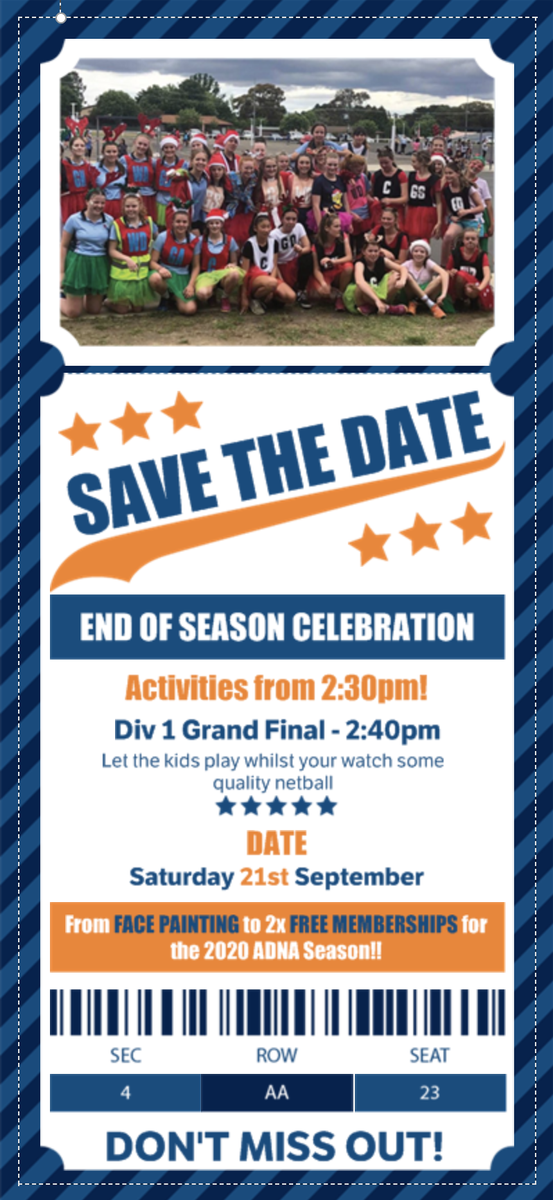 SAVE THE DATE

END OF SEASON CELEBRATION

Activities from 2:30pm!

Div 1 Grand Final - 2:40pm

Let the kids play whilst your watch some quality netball

DATE

Saturday 21st September

From FACE PAINTING to 2x FREE MEMBERSHIPS for the 2020 ADNA Season!!

| SEC | ROW | SEAT |
|---|---|---|
| 4 | AA | 23 |

DON'T MISS OUT!